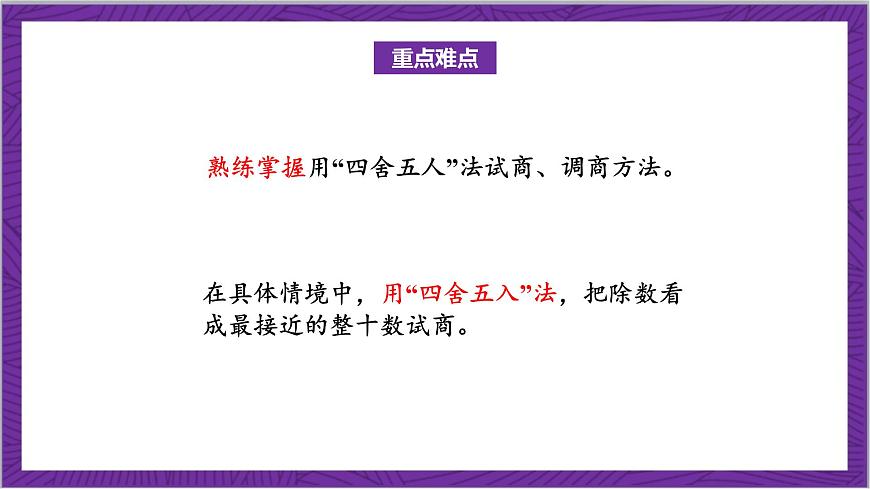 重点难点

熟练掌握用“四舍五人”法试商、调商方法。

在具体情境中，用“四舍五入”法，把除数看成最接近的整十数试商。